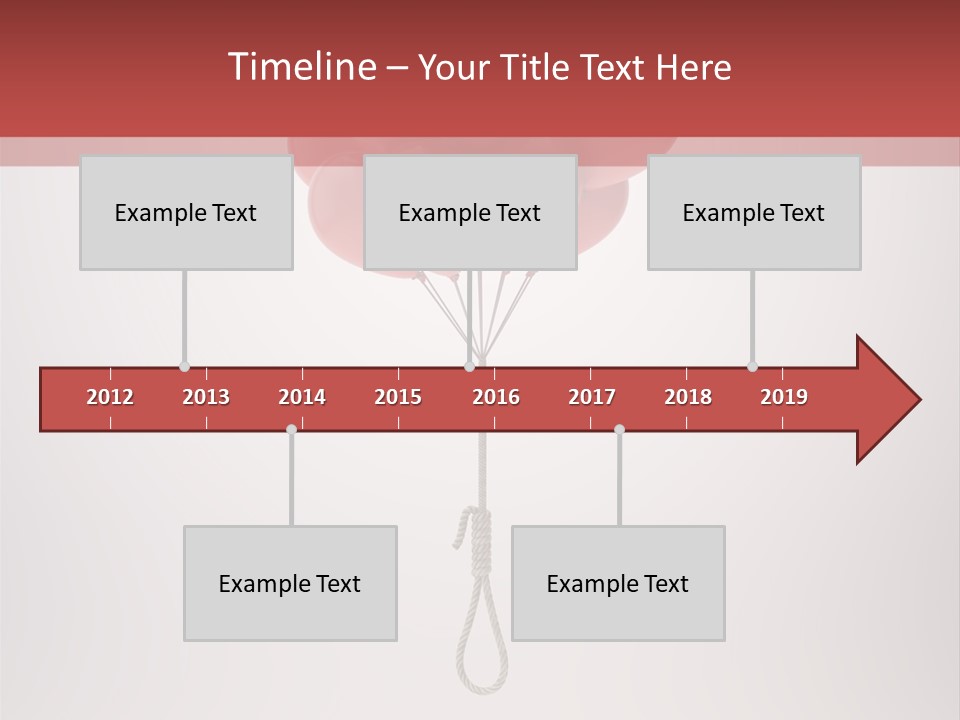 Timeline – Your Title Text Here

Example Text

Example Text

Example Text

2012 2013 2014 2015 2016 2017 2018 2019

Example Text

Example Text